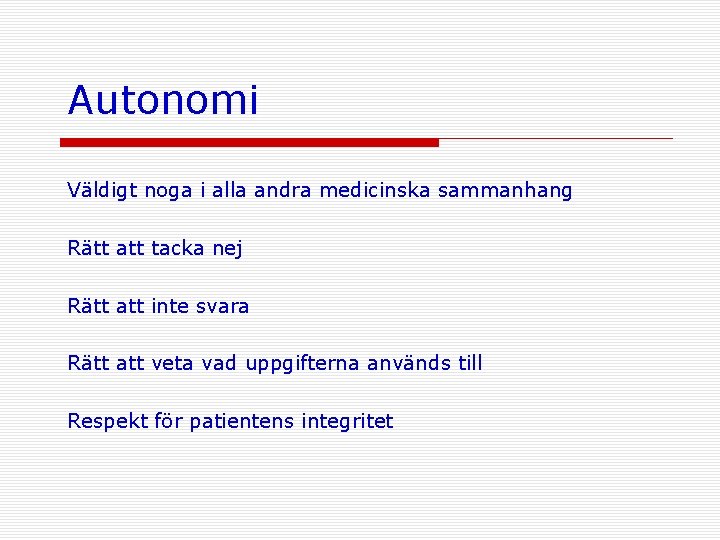 Autonomi

Väldigt noga i alla andra medicinska sammanhang

Rätt att tacka nej

Rätt att inte svara

Rätt att veta vad uppgifterna används till

Respekt för patientens integritet